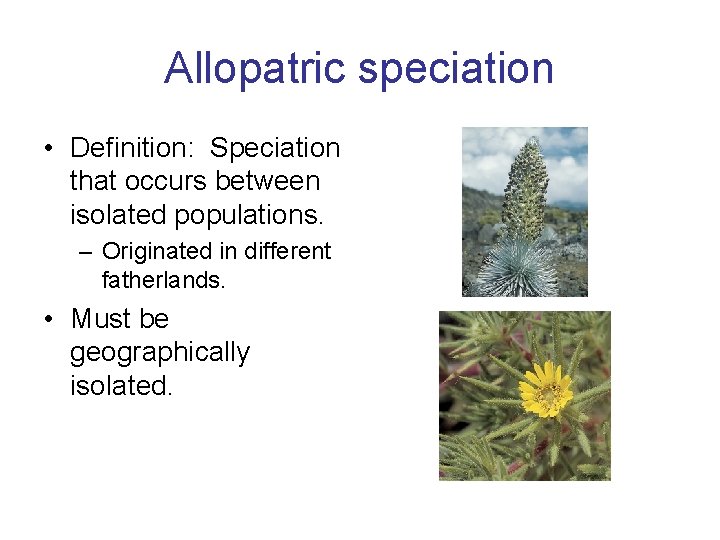 Allopatric speciation

• Definition: Speciation that occurs between isolated populations.
  – Originated in different fatherlands.
• Must be geographically isolated.